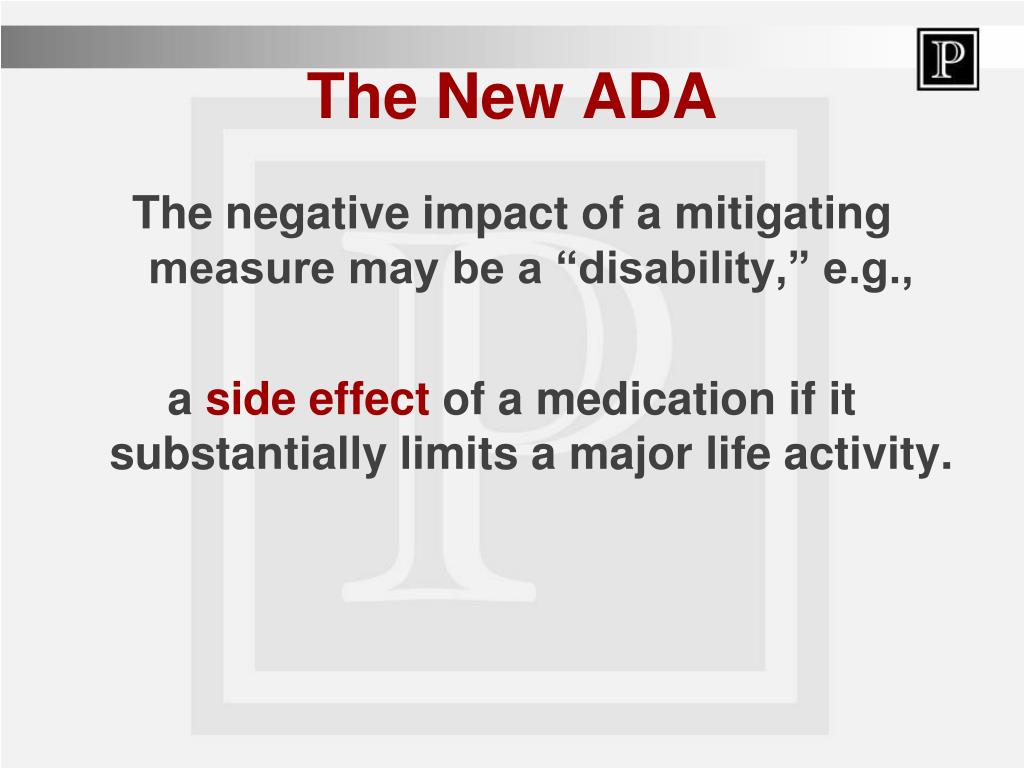 P

The New ADA

The negative impact of a mitigating measure may be a “disability,” e.g.,

a side effect of a medication if it substantially limits a major life activity.